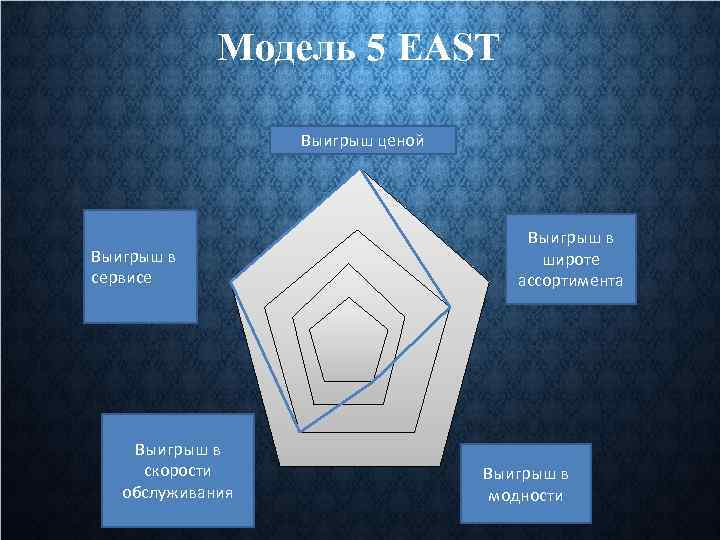 Модель 5 EAST

Выигрыш ценой

Выигрыш в сервисе

Выигрыш в широте ассортимента

Выигрыш в скорости обслуживания

Выигрыш в модности